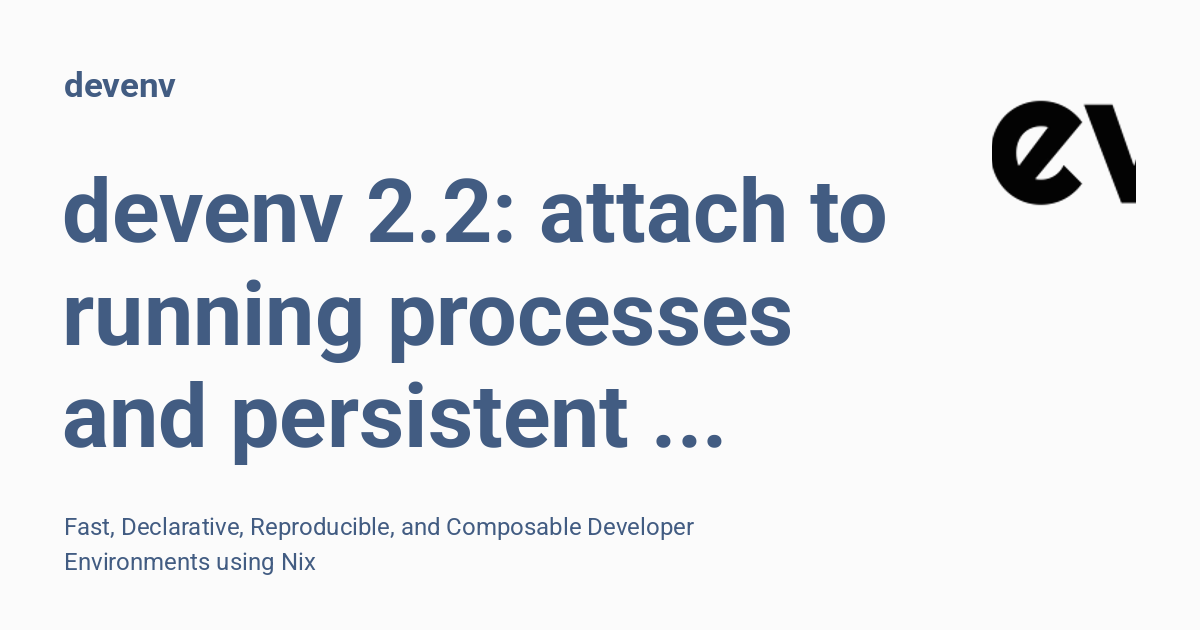 devenv

devenv 2.2: attach to running processes and persistent ...

Fast, Declarative, Reproducible, and Composable Developer Environments using Nix